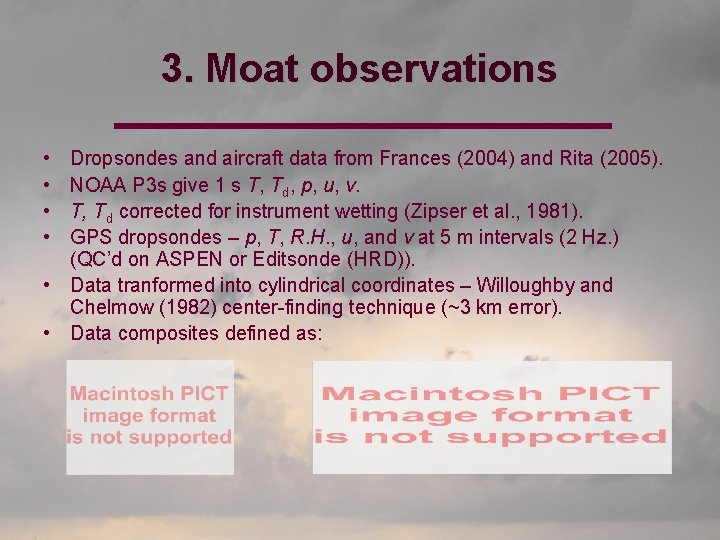 3. Moat observations

• Dropsondes and aircraft data from Frances (2004) and Rita (2005).
• NOAA P3s give 1 s $T$, $T_d$, $p$, $u$, $v$.
• $T$, $T_d$ corrected for instrument wetting (Zipser et al., 1981).
• GPS dropsondes – $p$, $T$, $R.H.$, $u$, and $v$ at 5 m intervals (2 Hz.) (QC'd on ASPEN or Editsonde (HRD)).
• Data tranformed into cylindrical coordinates – Willoughby and Chelmow (1982) center-finding technique (~3 km error).
• Data composites defined as:

Macintosh PICT image format is not supported

Macintosh PICT image format is not supported